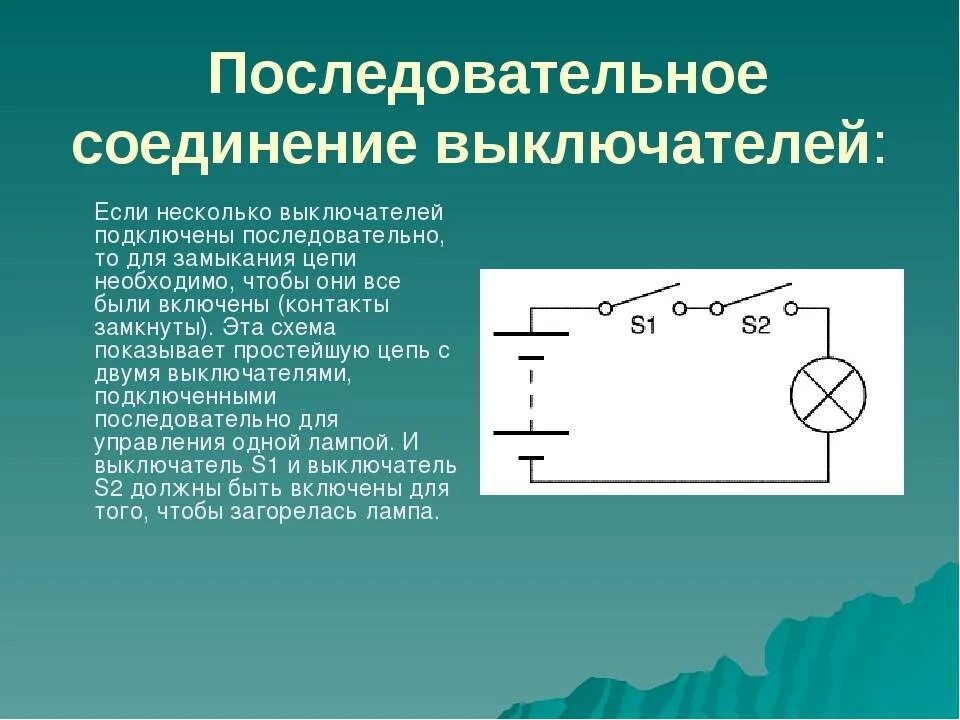 Последовательное соединение выключателей:

Если несколько выключателей подключены последовательно, то для замыкания цепи необходимо, чтобы они все были включены (контакты замкнуты). Эта схема показывает простейшую цепь с двумя выключателями, подключенными последовательно для управления одной лампой. И выключатель S1 и выключатель S2 должны быть включены для того, чтобы загорелась лампа.

S1 S2